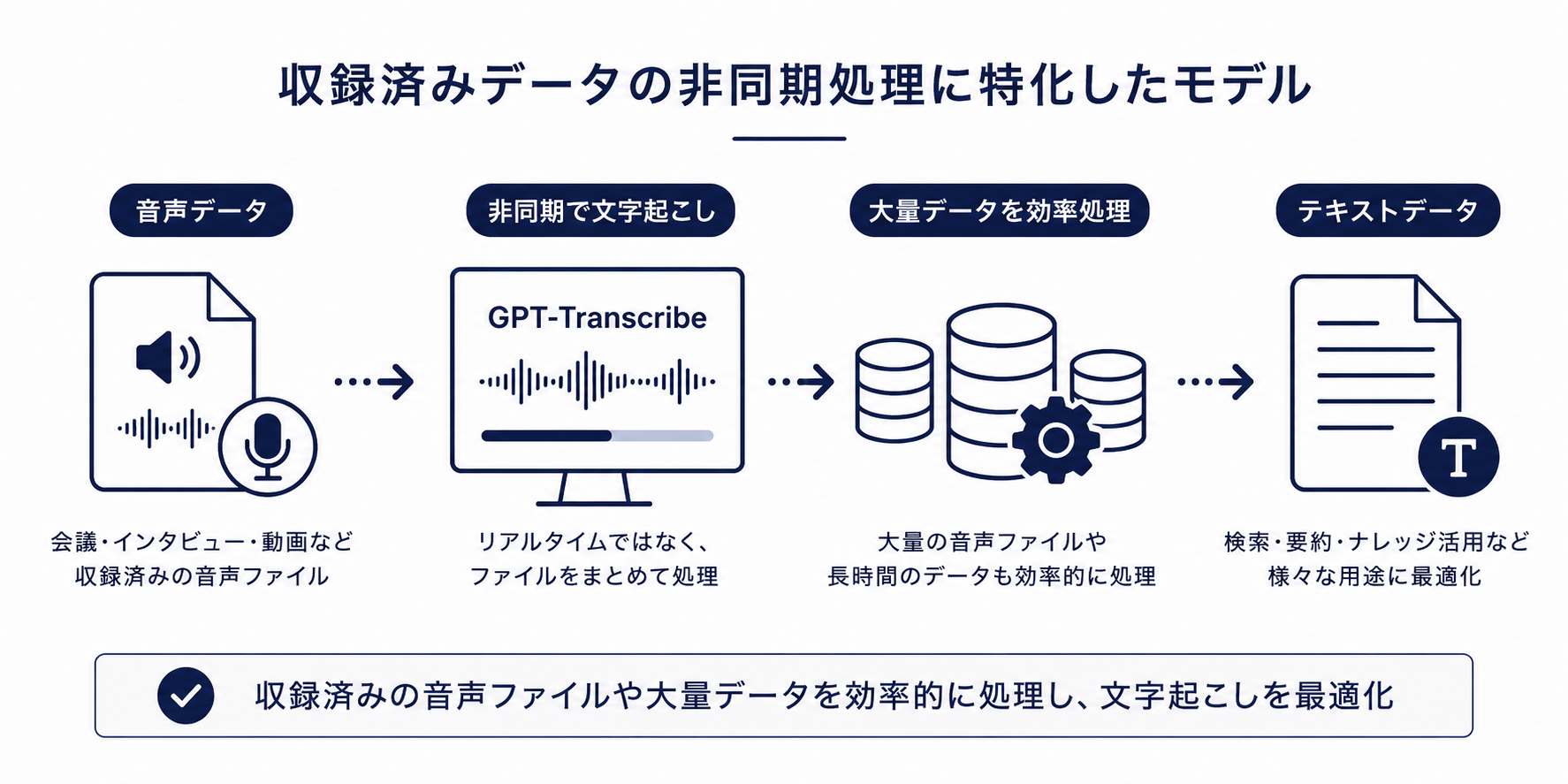 収録済みデータの非同期処理に特化したモデル

音声データ

会議・インタビュー・動画など
収録済みの音声ファイル

非同期で文字起こし

GPT-Transcribe

リアルタイムではなく、
ファイルをまとめて処理

大量データを効率処理

大量の音声ファイルや
長時間のデータも効率的に処理

テキストデータ

T

検索・要約・ナレッジ活用など
様々な用途に最適化

収録済みの音声ファイルや大量データを効率的に処理し、文字起こしを最適化